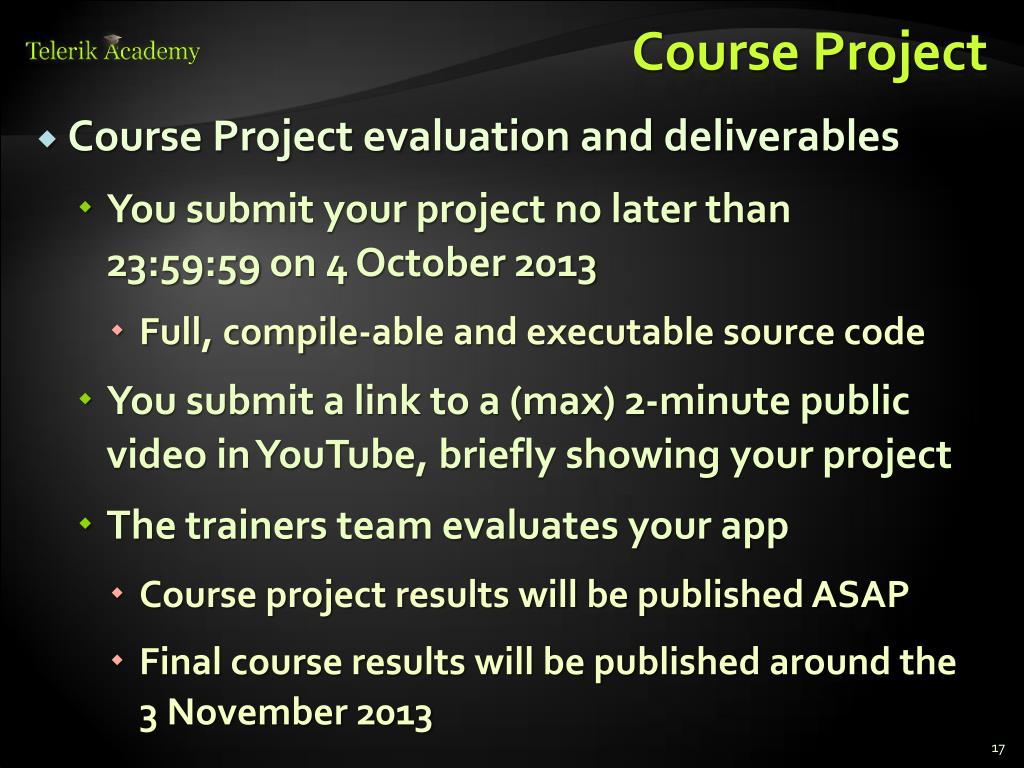 Telerik Academy

Course Project

Course Project evaluation and deliverables

You submit your project no later than 23:59:59 on 4 October 2013

Full, compile-able and executable source code

You submit a link to a (max) 2-minute public video in YouTube, briefly showing your project

The trainers team evaluates your app

Course project results will be published ASAP

Final course results will be published around the 3 November 2013

17